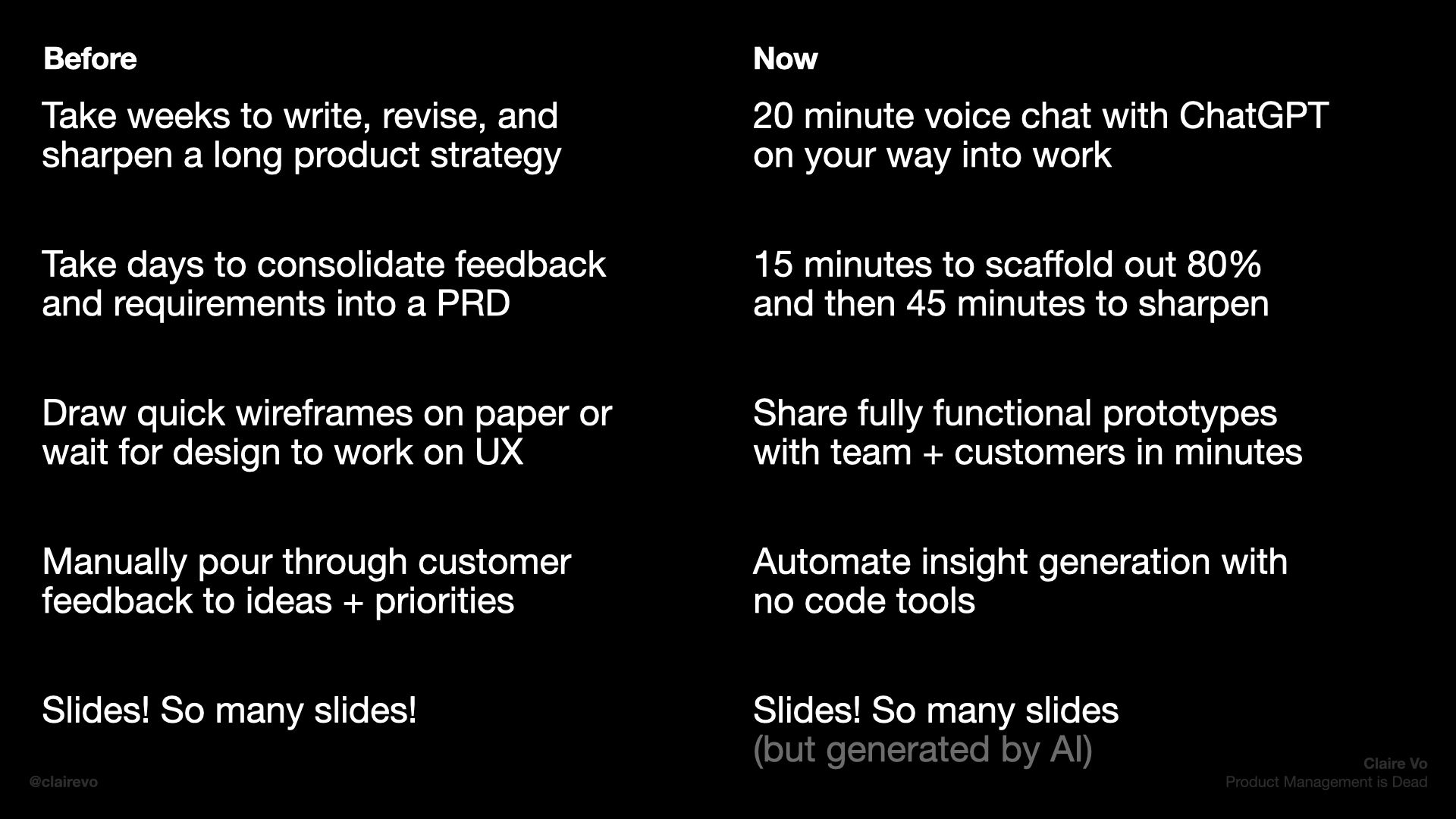 Before

Take weeks to write, revise, and sharpen a long product strategy

Take days to consolidate feedback and requirements into a PRD

Draw quick wireframes on paper or wait for design to work on UX

Manually pour through customer feedback to ideas + priorities

Slides! So many slides!

Now

20 minute voice chat with ChatGPT on your way into work

15 minutes to scaffold out 80% and then 45 minutes to sharpen

Share fully functional prototypes with team + customers in minutes

Automate insight generation with no code tools

Slides! So many slides
(but generated by AI)

@clairevo

Claire Vo
Product Management is Dead